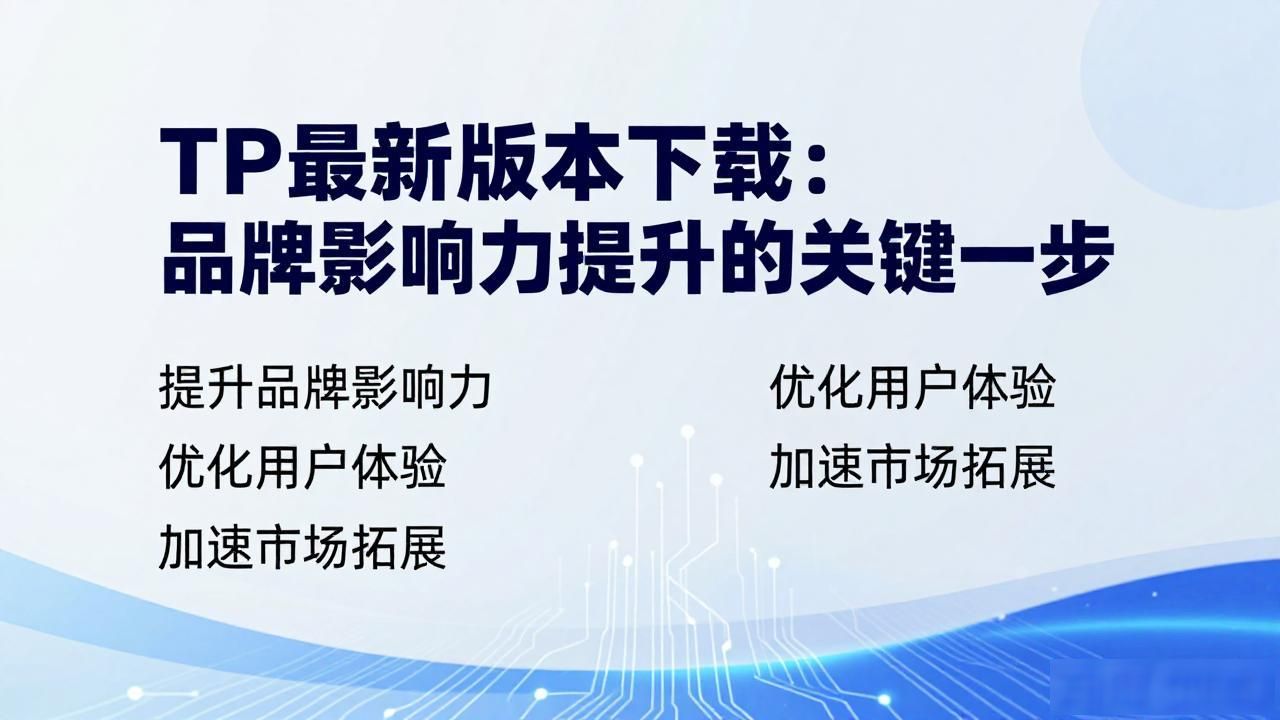 TP最新版本下载：
品牌影响力提升的关键一步

提升品牌影响力

优化用户体验

加速市场拓展

优化用户体验

加速市场拓展